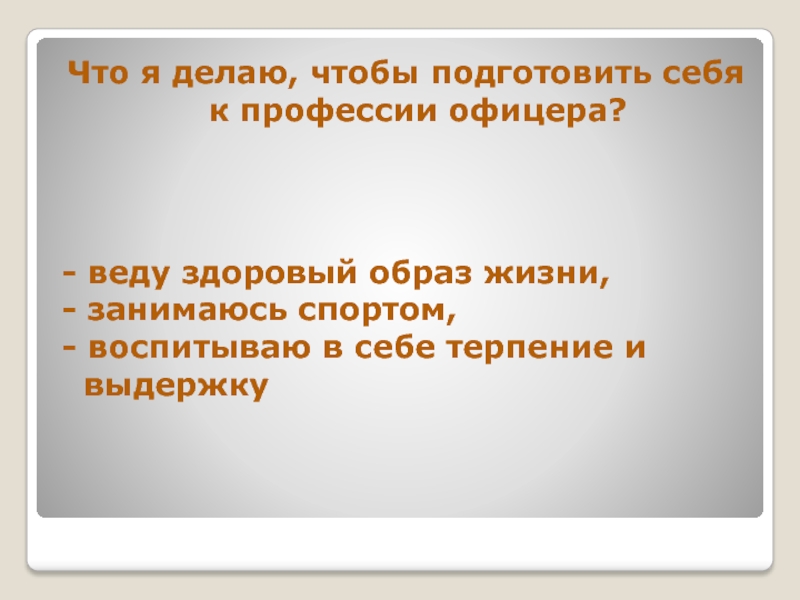 Что я делаю, чтобы подготовить себя к профессии офицера?

- веду здоровый образ жизни,
- занимаюсь спортом,
- воспитываю в себе терпение и выдержку